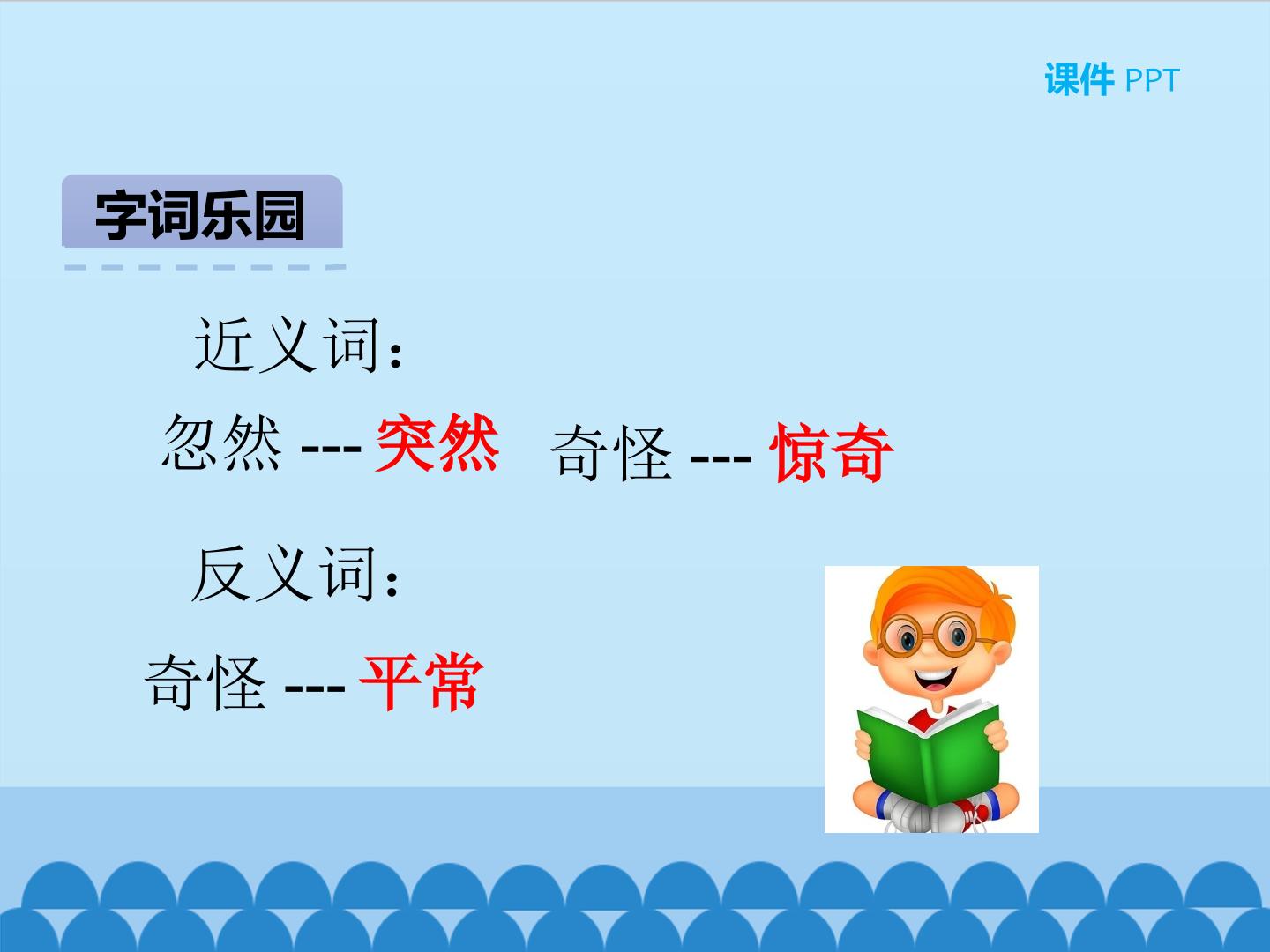 课件 PPT

字词乐园

近义词：

忽然 --- 突然 奇怪 --- 惊奇

反义词：

奇怪 --- 平常